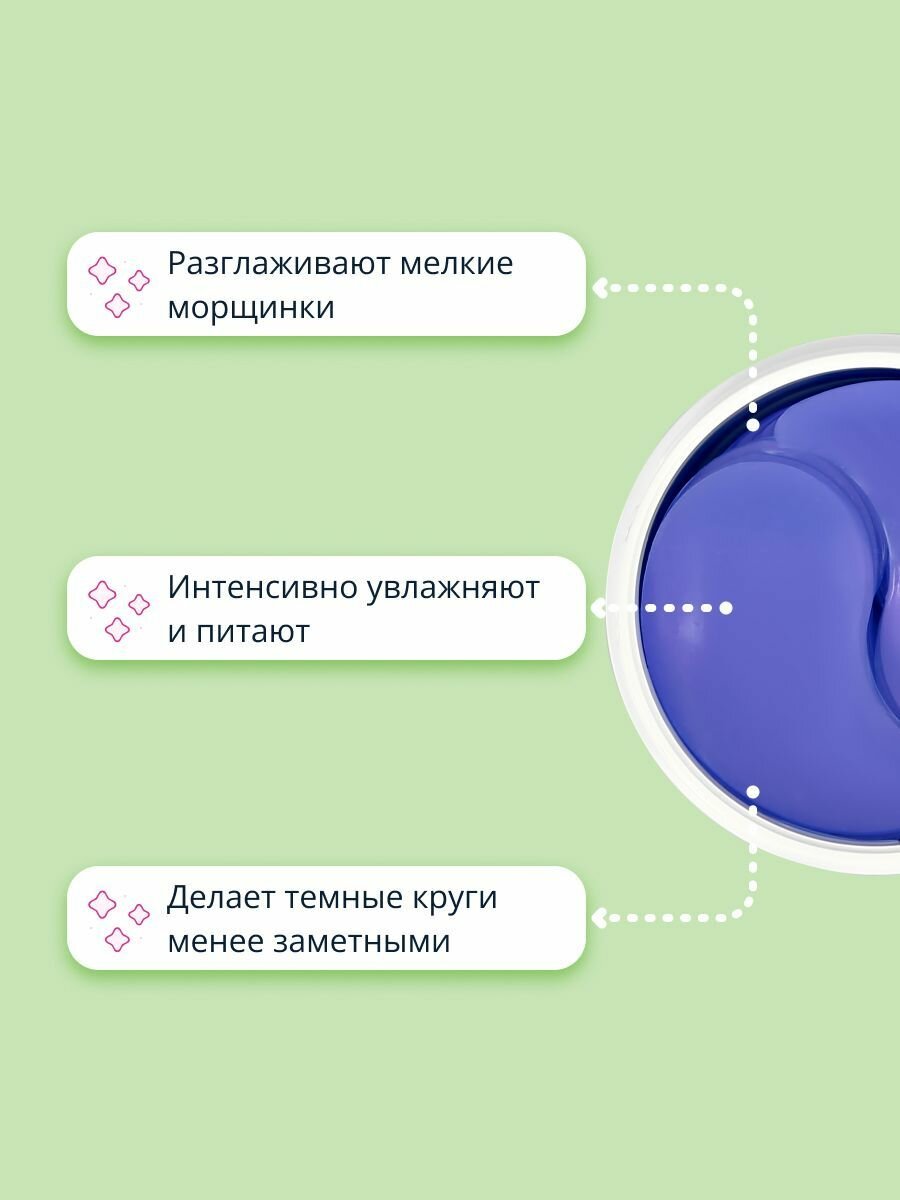 Разглаживают мелкие морщинки

Интенсивно увлажняют и питают

Делает темные круги менее заметными